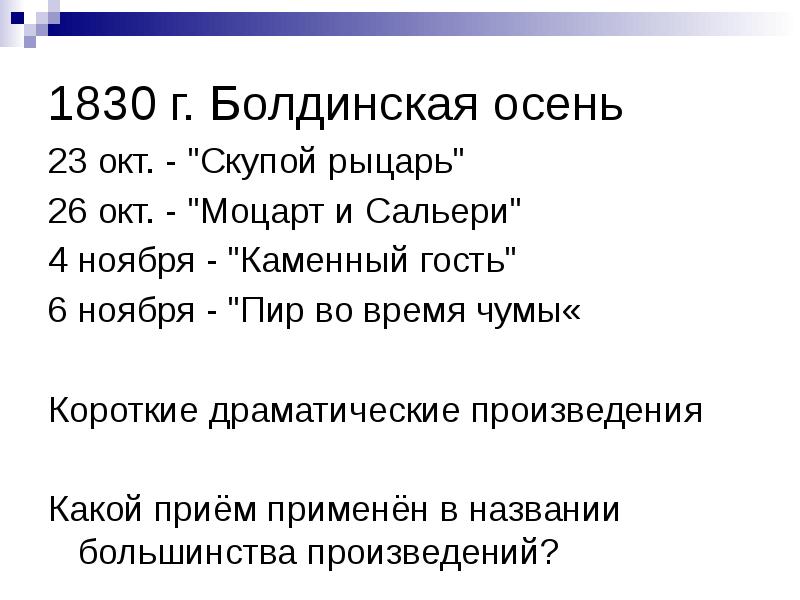 1830 г. Болдинская осень

23 окт. - "Скупой рыцарь"

26 окт. - "Моцарт и Сальери"

4 ноября - "Каменный гость"

6 ноября - "Пир во время чумы«

Короткие драматические произведения

Какой приём применён в названии большинства произведений?